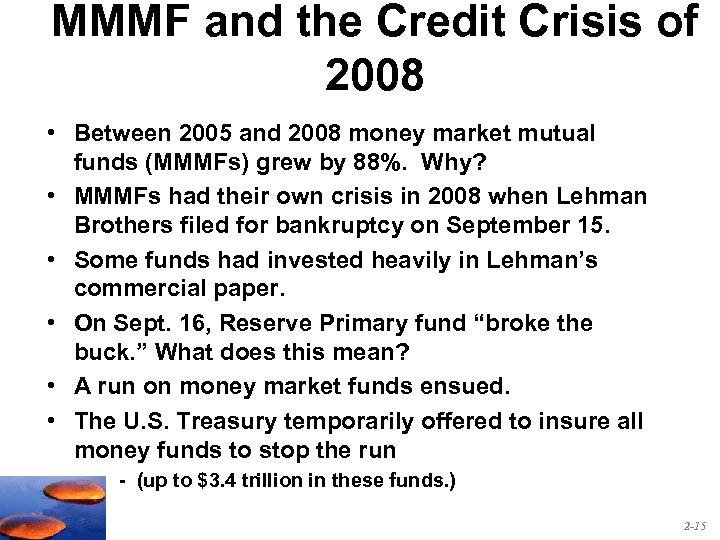 MMMF and the Credit Crisis of 2008

• Between 2005 and 2008 money market mutual funds (MMMFs) grew by 88%. Why?
• MMMFs had their own crisis in 2008 when Lehman Brothers filed for bankruptcy on September 15.
• Some funds had invested heavily in Lehman's commercial paper.
• On Sept. 16, Reserve Primary fund "broke the buck." What does this mean?
• A run on money market funds ensued.
• The U.S. Treasury temporarily offered to insure all money funds to stop the run
- (up to \$3.4 trillion in these funds.)

2-15